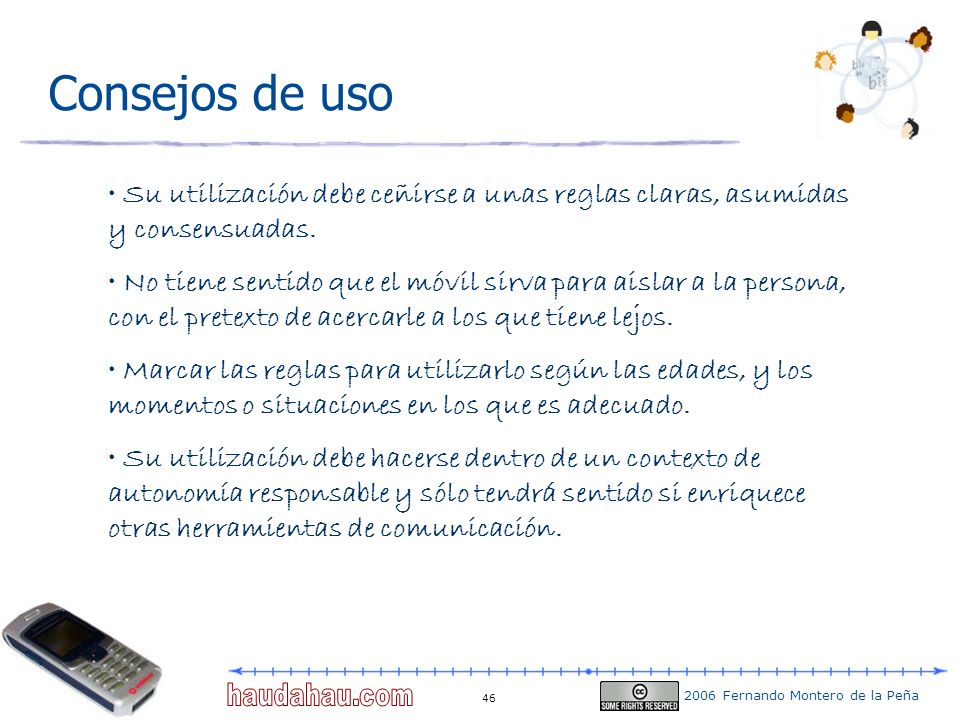 Consejos de uso

• Su utilización debe ceñirse a unas reglas claras, asumidas y consensuadas.

• No tiene sentido que el móvil sirva para aislar a la persona, con el pretexto de acercarle a los que tiene lejos.

• Marcar las reglas para utilizarlo según las edades, y los momentos o situaciones en los que es adecuado.

• Su utilización debe hacerse dentro de un contexto de autonomía responsable y sólo tendrá sentido si enriquece otras herramientas de comunicación.

haudahau.com

46

SOME RIGHTS RESERVED

2006 Fernando Montero de la Peña